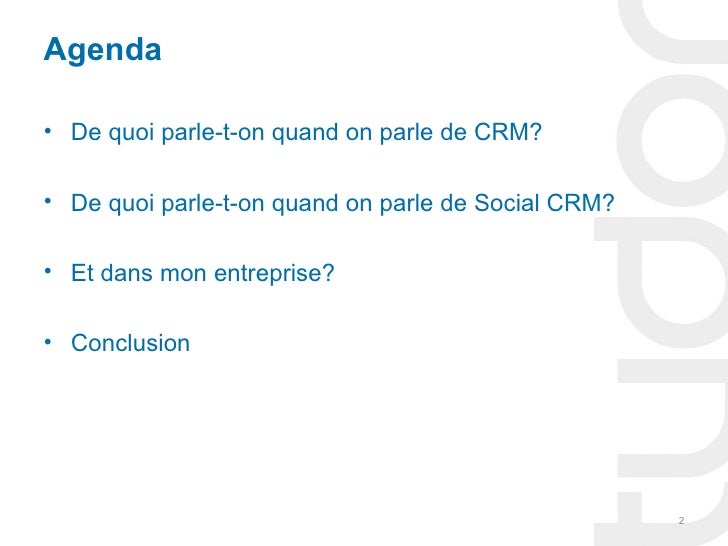 Agenda

• De quoi parle-t-on quand on parle de CRM?

• De quoi parle-t-on quand on parle de Social CRM?

• Et dans mon entreprise?

• Conclusion

tudor

2